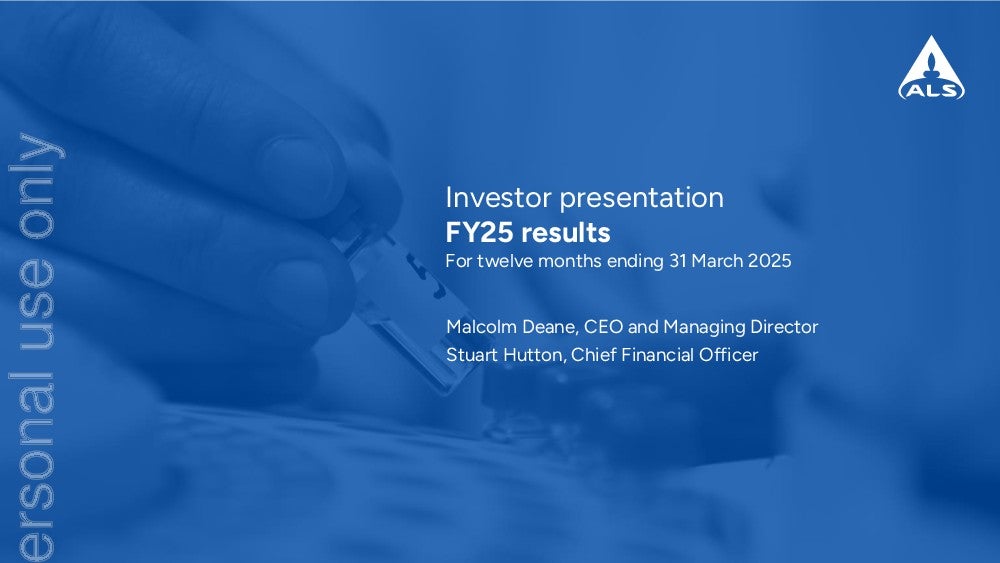 ersonal use only

ALS

Investor presentation
FY25 results
For twelve months ending 31 March 2025

Malcolm Deane, CEO and Managing Director
Stuart Hutton, Chief Financial Officer